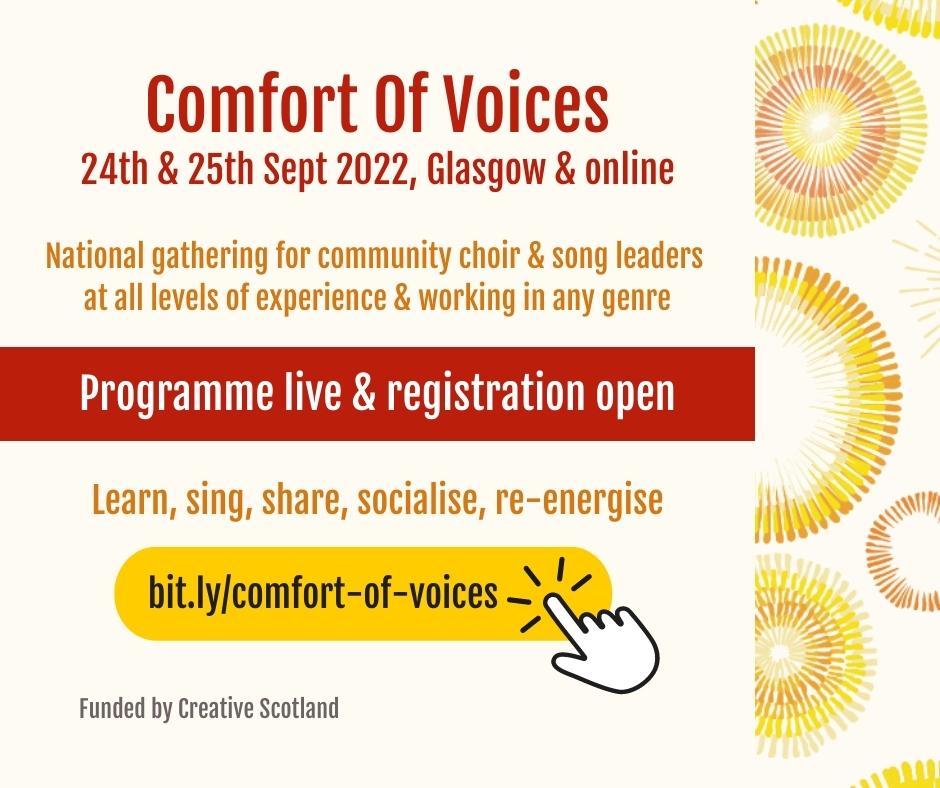 Comfort Of Voices
24th & 25th Sept 2022, Glasgow & online

National gathering for community choir & song leaders at all levels of experience & working in any genre

Programme live & registration open

Learn, sing, share, socialise, re-energise

bit.ly/comfort-of-voices

Funded by Creative Scotland